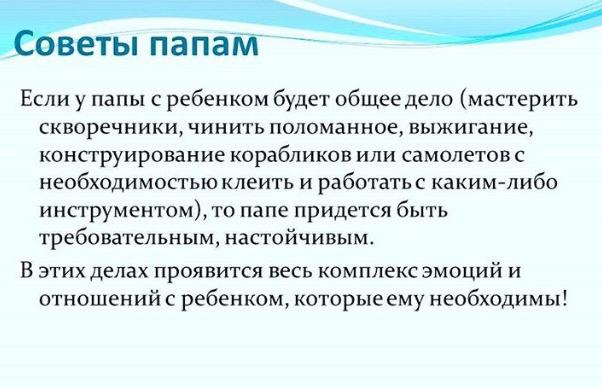 Советы папам

Если у папы с ребенком будет общее дело (мастерить скворечники, чинить поломанное, выжигание, конструирование корабликов или самолетов с необходимостью клеить и работать с каким-либо инструментом), то папе придется быть требовательным, настойчивым.

В этих делах проявится весь комплекс эмоций и отношений с ребенком, которые ему необходимы!